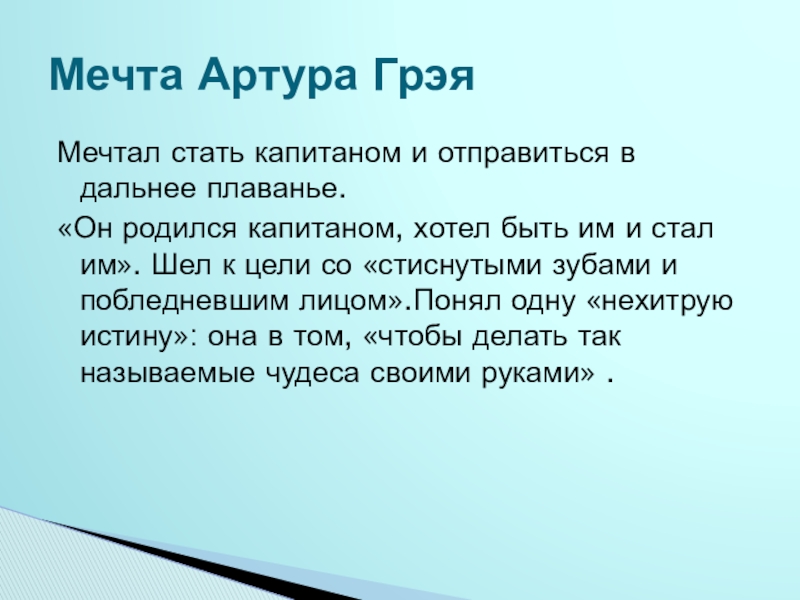 Мечта Артура Грэя

Мечтал стать капитаном и отправиться в дальнее плаванье.

«Он родился капитаном, хотел быть им и стал им». Шел к цели со «стиснутыми зубами и побледневшим лицом».Понял одну «нехитрую истину»: она в том, «чтобы делать так называемые чудеса своими руками» .